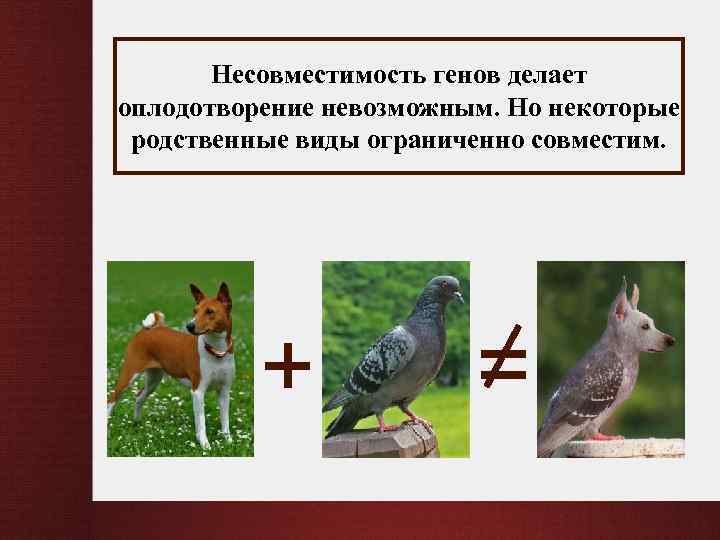 Несовместимость генов делает оплодотворение невозможным. Но некоторые родственные виды ограниченно совместим.

$+$ $\neq$